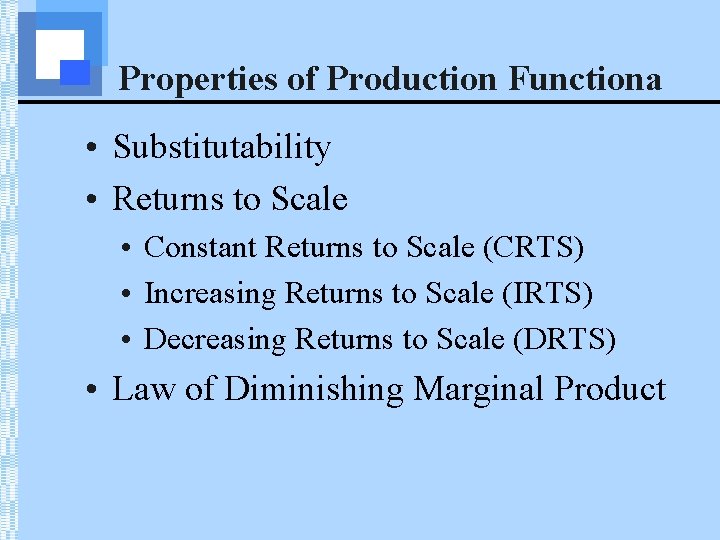 Properties of Production Functiona

• Substitutability
• Returns to Scale
  • Constant Returns to Scale (CRTS)
  • Increasing Returns to Scale (IRTS)
  • Decreasing Returns to Scale (DRTS)
• Law of Diminishing Marginal Product